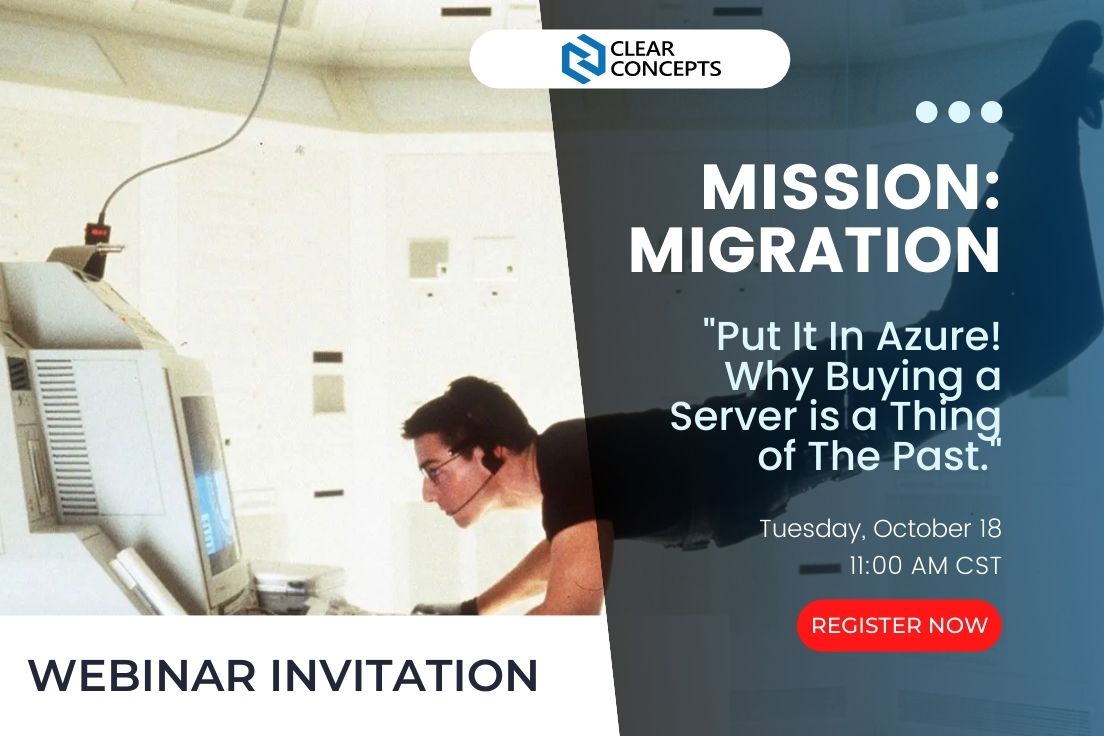 CLEAR CONCEPTS

MISSION: MIGRATION

"Put It In Azure! Why Buying a Server is a Thing of The Past."

Tuesday, October 18
11:00 AM CST

REGISTER NOW

WEBINAR INVITATION